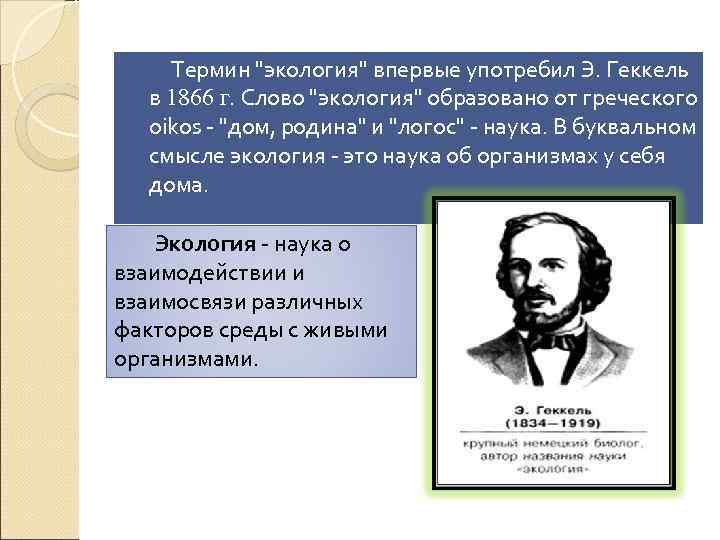 Термин "экология" впервые употребил Э. Геккель в 1866 г. Слово "экология" образовано от греческого oikos - "дом, родина" и "логос" - наука. В буквальном смысле экология - это наука об организмах у себя дома.

Экология - наука о взаимодействии и взаимосвязи различных факторов среды с живыми организмами.

Э. Геккель
(1834—1919)
крупный немецкий биолог, автор названия науки «экология»